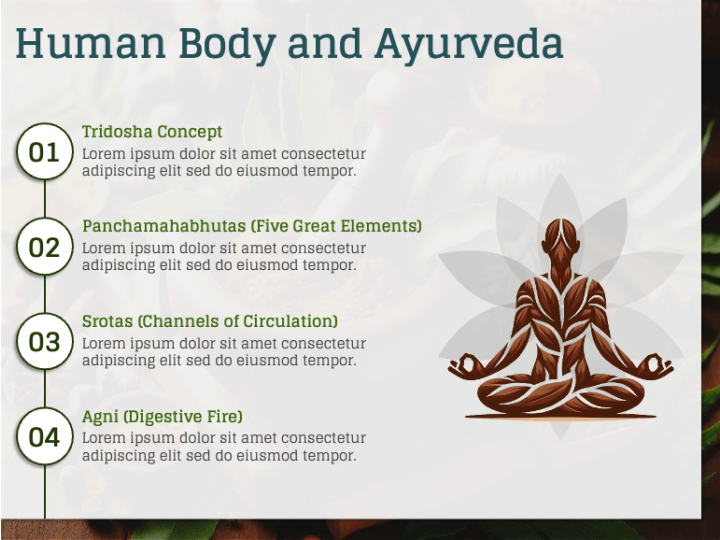 Human Body and Ayurveda

01
Tridosha Concept
Lorem ipsum dolor sit amet consectetur adipiscing elit sed do eiusmod tempor.

02
Panchamahabhutas (Five Great Elements)
Lorem ipsum dolor sit amet consectetur adipiscing elit sed do eiusmod tempor.

03
Srotas (Channels of Circulation)
Lorem ipsum dolor sit amet consectetur adipiscing elit sed do eiusmod tempor.

04
Agni (Digestive Fire)
Lorem ipsum dolor sit amet consectetur adipiscing elit sed do eiusmod tempor.